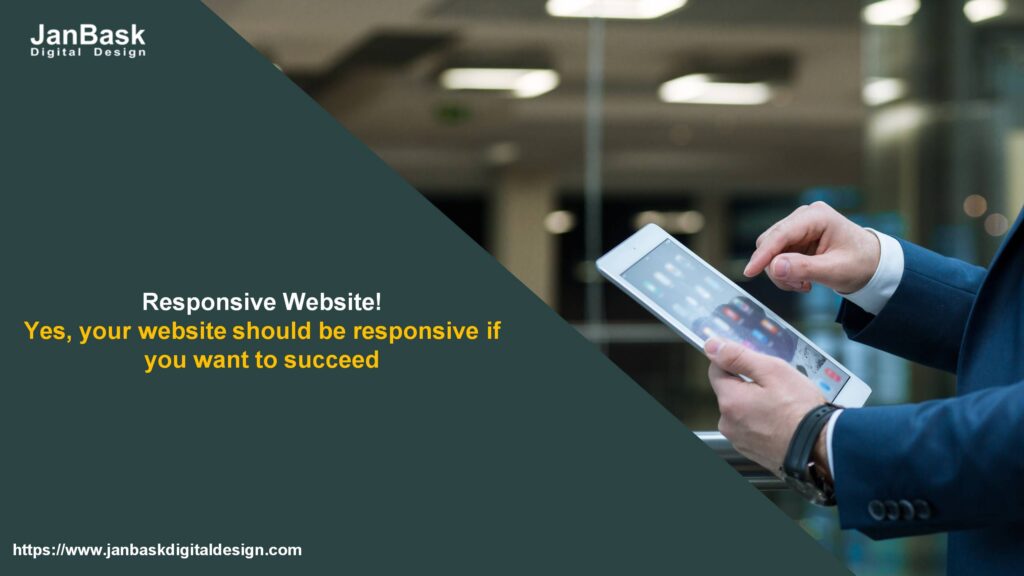 JanBask
Digital Design

Responsive Website!
Yes, your website should be responsive if you want to succeed

https://www.janbaskdigitaldesign.com